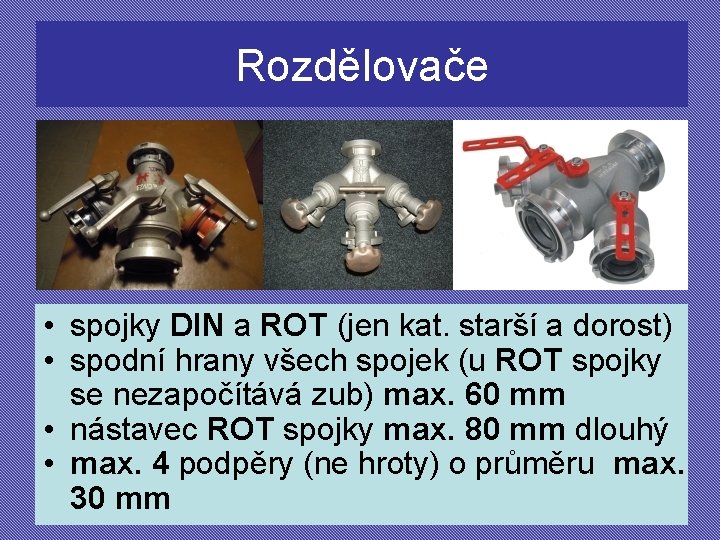 Rozdělovače

• spojky DIN a ROT (jen kat. starší a dorost)
• spodní hrany všech spojek (u ROT spojky se nezapočítává zub) max. 60 mm
• nástavec ROT spojky max. 80 mm dlouhý
• max. 4 podpěry (ne hroty) o průměru max. 30 mm